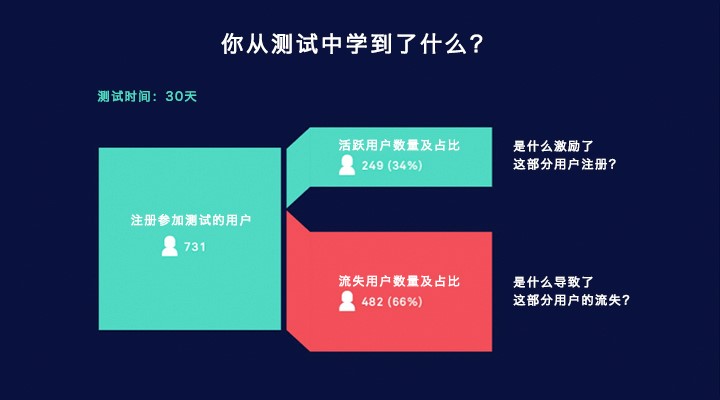 你从测试中学到了什么？

测试时间：30天

注册参加测试的用户

731

活跃用户数量及占比

249 (34%)

是什么激励了
这部分用户注册？

流失用户数量及占比

482 (66%)

是什么导致了
这部分用户的流失？